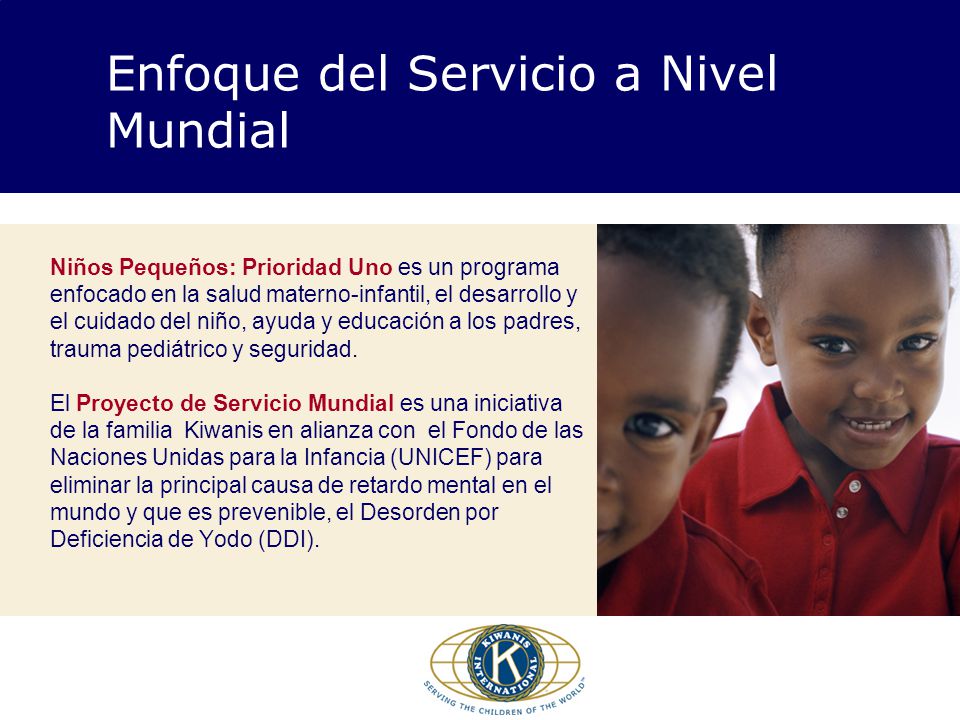 Enfoque del Servicio a Nivel Mundial

Niños Pequeños: Prioridad Uno es un programa enfocado en la salud materno-infantil, el desarrollo y el cuidado del niño, ayuda y educación a los padres, trauma pediátrico y seguridad.

El Proyecto de Servicio Mundial es una iniciativa de la familia Kiwanis en alianza con el Fondo de las Naciones Unidas para la Infancia (UNICEF) para eliminar la principal causa de retardo mental en el mundo y que es prevenible, el Desorden por Deficiencia de Yodo (DDI).

KIWANIS INTERNATIONAL
K
SERVING THE CHILDREN OF THE WORLD™